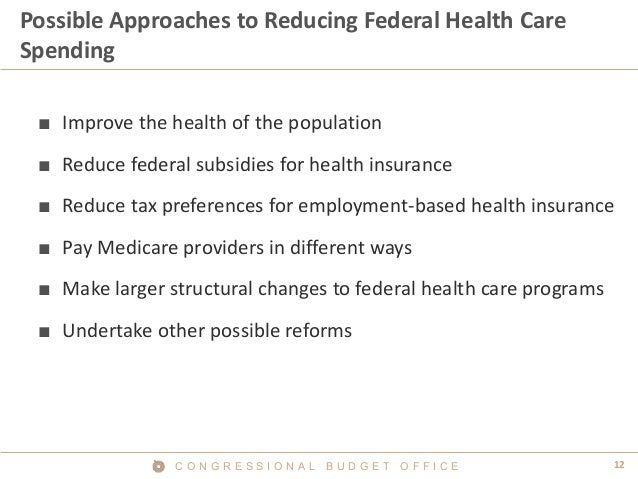 Possible Approaches to Reducing Federal Health Care Spending

■ Improve the health of the population

■ Reduce federal subsidies for health insurance

■ Reduce tax preferences for employment-based health insurance

■ Pay Medicare providers in different ways

■ Make larger structural changes to federal health care programs

■ Undertake other possible reforms

CONGRESSIONAL BUDGET OFFICE

12